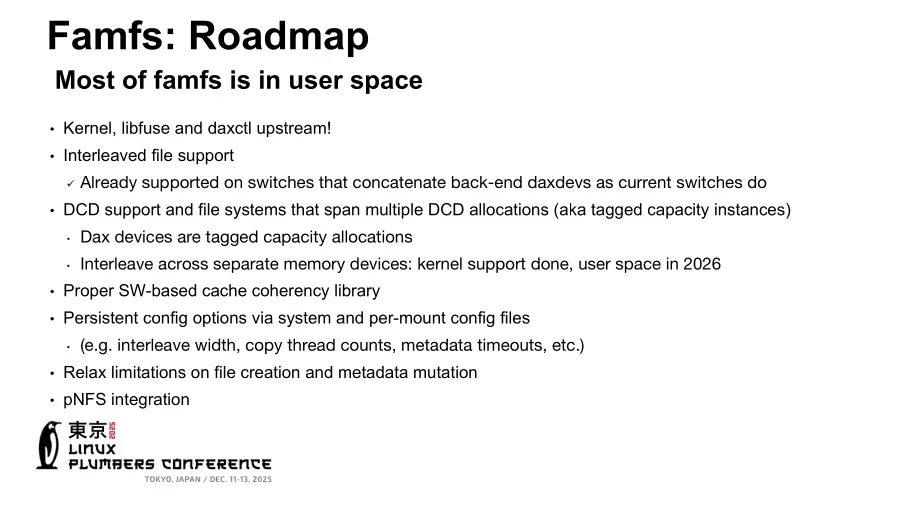 Famfs: Roadmap

Most of famfs is in user space

• Kernel, libfuse and daxctl upstream!
• Interleaved file support
✓ Already supported on switches that concatenate back-end daxdevs as current switches do
• DCD support and file systems that span multiple DCD allocations (aka tagged capacity instances)
• Dax devices are tagged capacity allocations
• Interleave across separate memory devices: kernel support done, user space in 2026
• Proper SW-based cache coherency library
• Persistent config options via system and per-mount config files
• (e.g. interleave width, copy thread counts, metadata timeouts, etc.)
• Relax limitations on file creation and metadata mutation
• pNFS integration

東京 2025
LINUX
PLUMBERS CONFERENCE
TOKYO, JAPAN / DEC. 11-13, 2025